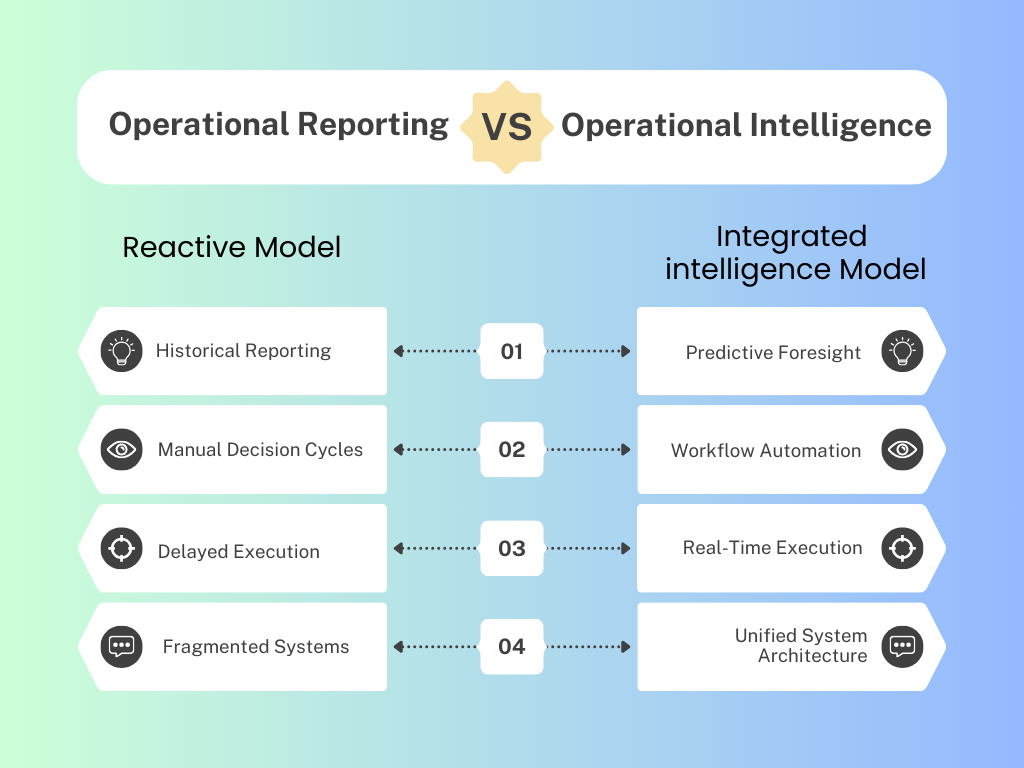 Operational Reporting VS Operational Intelligence

Reactive Model

Integrated intelligence Model

Historical Reporting
01
Predictive Foresight

Manual Decision Cycles
02
Workflow Automation

Delayed Execution
03
Real-Time Execution

Fragmented Systems
04
Unified System Architecture